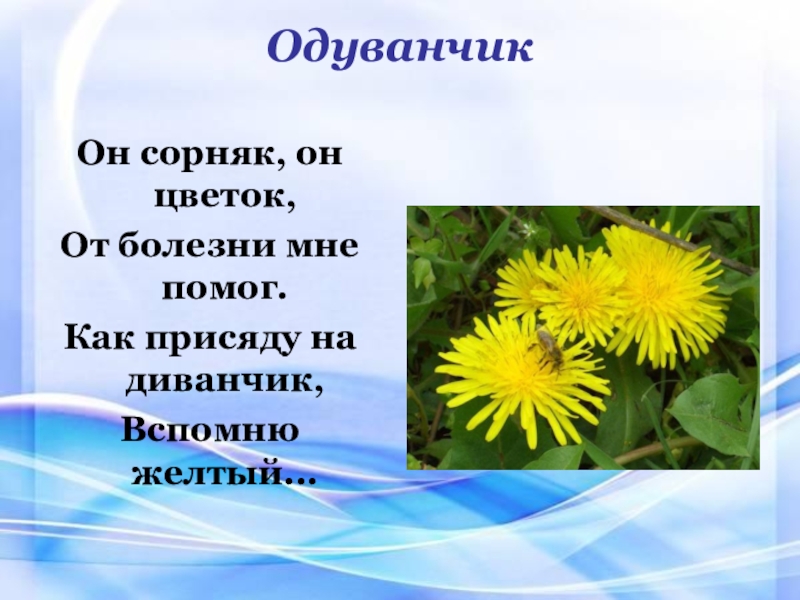 Одуванчик

Он сорняк, он цветок,
От болезни мне помог.
Как присяду на диванчик,
Вспомню желтый…